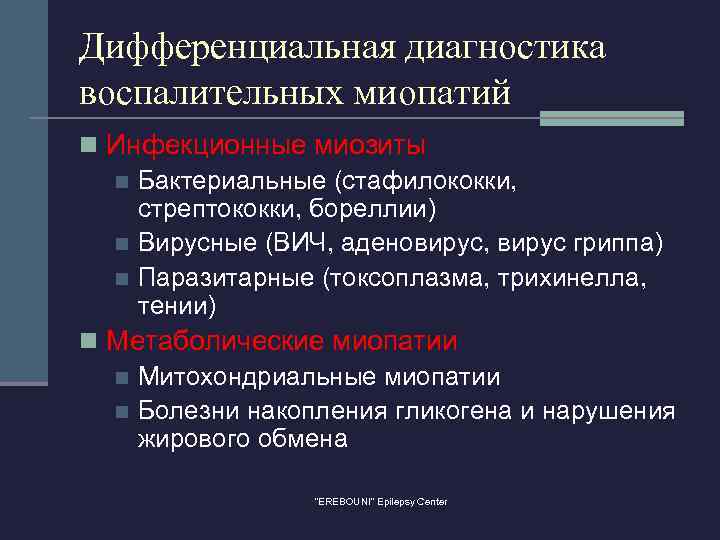 Дифференциальная диагностика воспалительных миопатий

Инфекционные миозиты

Бактериальные (стафилококки, стрептококки, бореллии)

Вирусные (ВИЧ, аденовирус, вирус гриппа)

Паразитарные (токсоплазма, трихинелла, тении)

Метаболические миопатии

Митохондриальные миопатии

Болезни накопления гликогена и нарушения жирового обмена

"EREBOUNI" Epilepsy Center